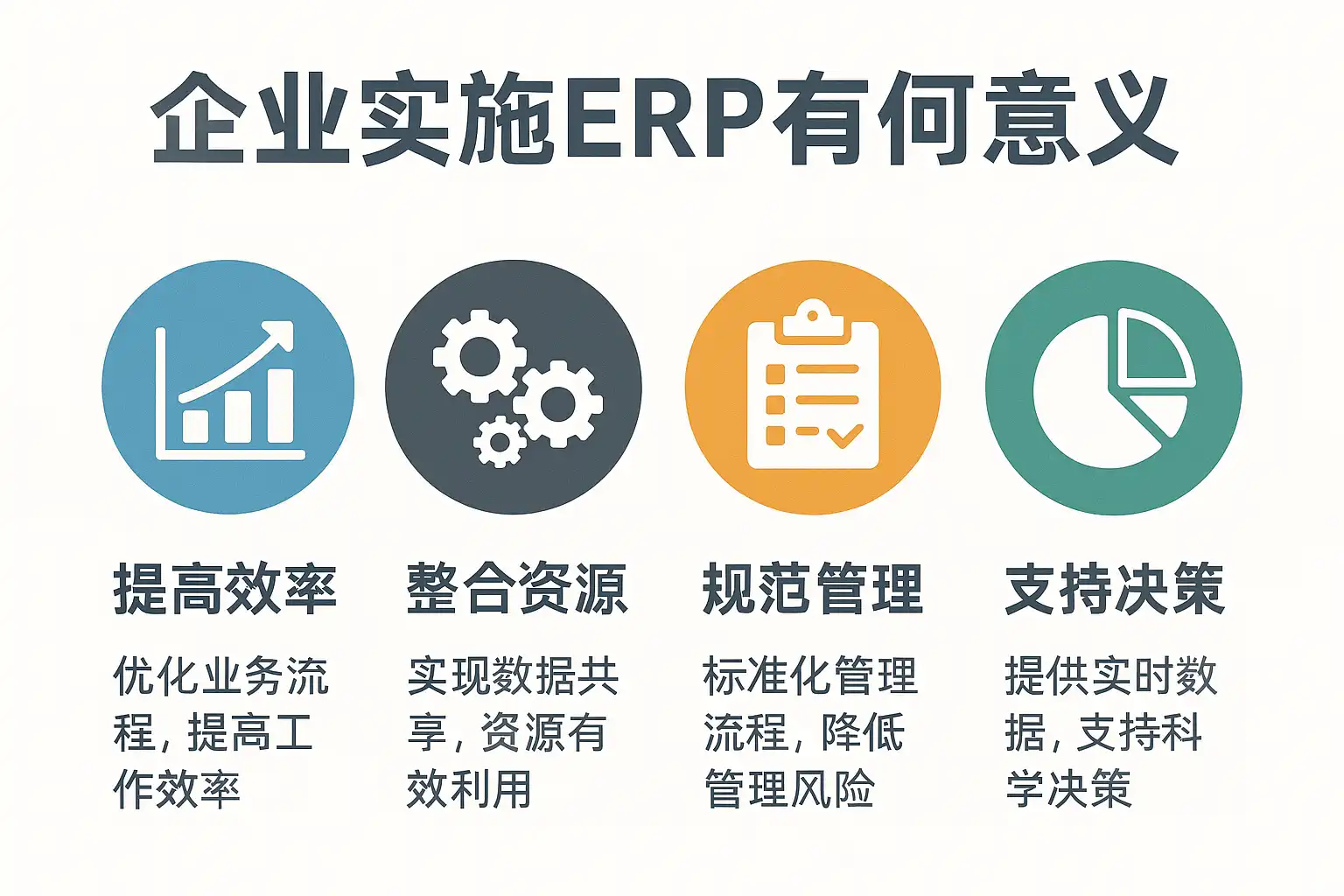 企业实施ERP有何意义

提高效率

优化业务流程，提高工作效率

整合资源

实现数据共享，资源有效利用

规范管理

标准化管理流程，降低管理风险

支持决策

提供实时数据，支持科学决策